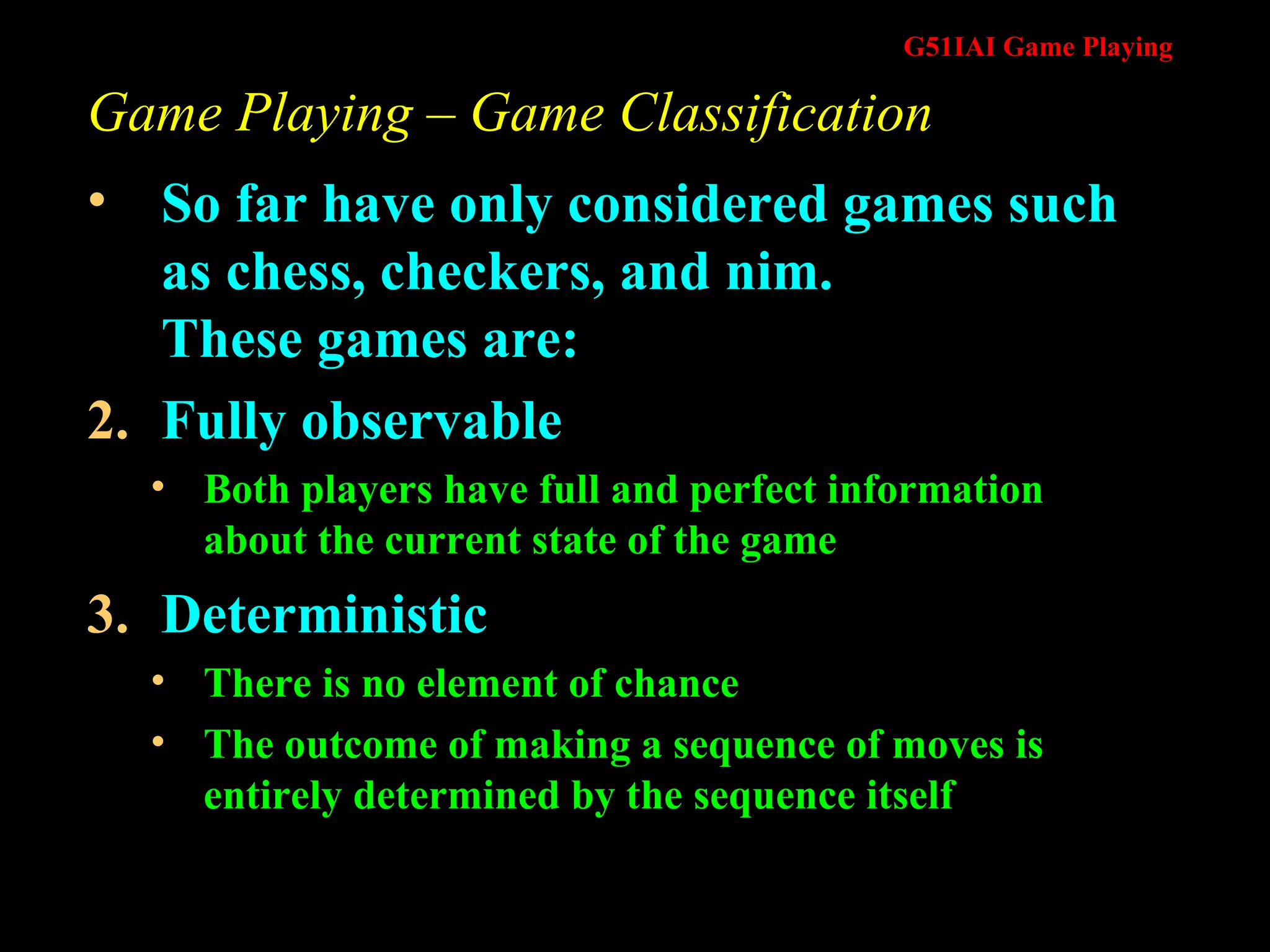 G51IAI Game Playing

Game Playing – Game Classification

• So far have only considered games such as chess, checkers, and nim.
These games are:

2. Fully observable
• Both players have full and perfect information about the current state of the game

3. Deterministic
• There is no element of chance
• The outcome of making a sequence of moves is entirely determined by the sequence itself